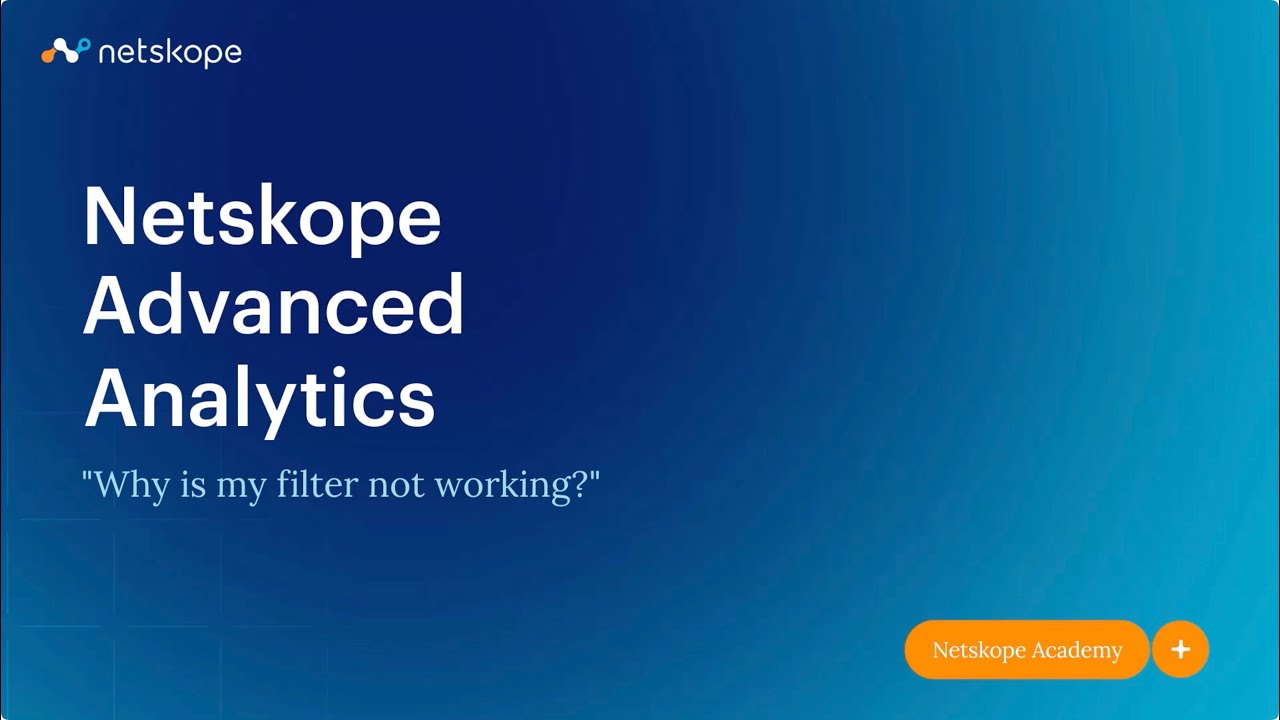 netskope

Netskope Advanced Analytics

"Why is my filter not working?"

Netskope Academy +